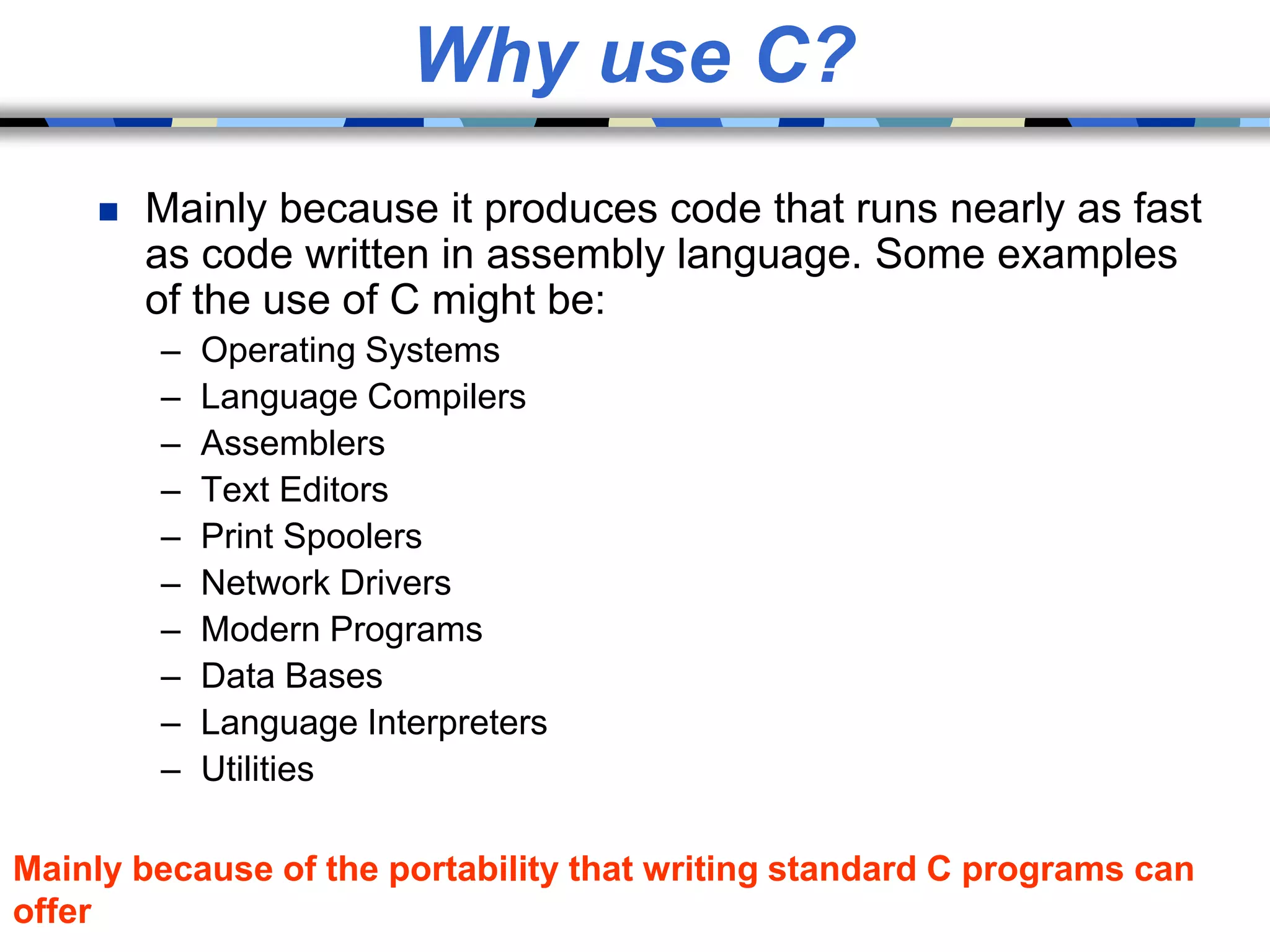 Why use C?

■ Mainly because it produces code that runs nearly as fast as code written in assembly language. Some examples of the use of C might be:

– Operating Systems
– Language Compilers
– Assemblers
– Text Editors
– Print Spoolers
– Network Drivers
– Modern Programs
– Data Bases
– Language Interpreters
– Utilities

Mainly because of the portability that writing standard C programs can offer